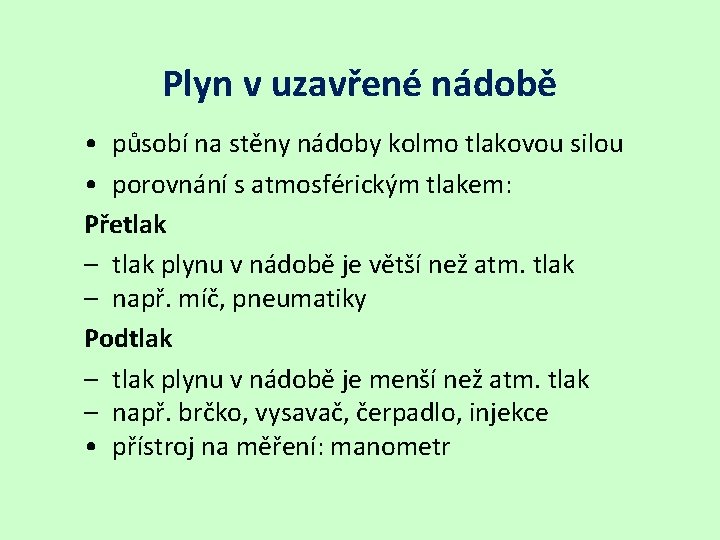 Plyn v uzavřené nádobě

• působí na stěny nádoby kolmo tlakovou silou
• porovnání s atmosférickým tlakem:

Přetlak
– tlak plynu v nádobě je větší než atm. tlak
– např. míč, pneumatiky

Podtlak
– tlak plynu v nádobě je menší než atm. tlak
– např. brčko, vysavač, čerpadlo, injekce
• přístroj na měření: manometr